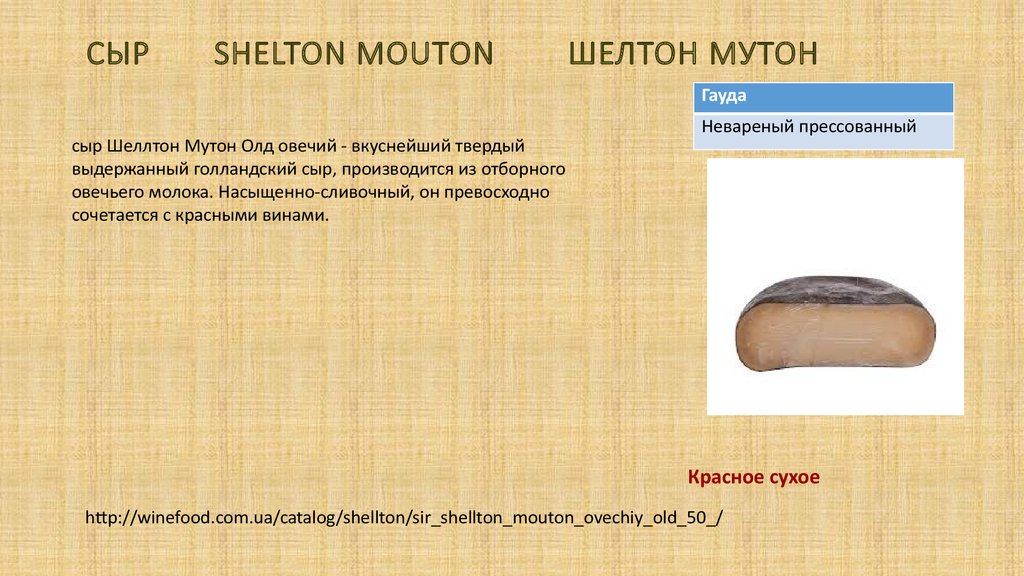 СЫР SHELTON MOUTON ШЕЛТОН МУТОН

| Гауда |
|---|
| Невареный прессованный |

сыр Шеллтон Мутон Олд овечий - вкуснейший твердый выдержанный голландский сыр, производится из отборного овечьего молока. Насыщенно-сливочный, он превосходно сочетается с красными винами.

Красное сухое

http://winefood.com.ua/catalog/shellton/sir_shellton_mouton_ovechiy_old_50_/